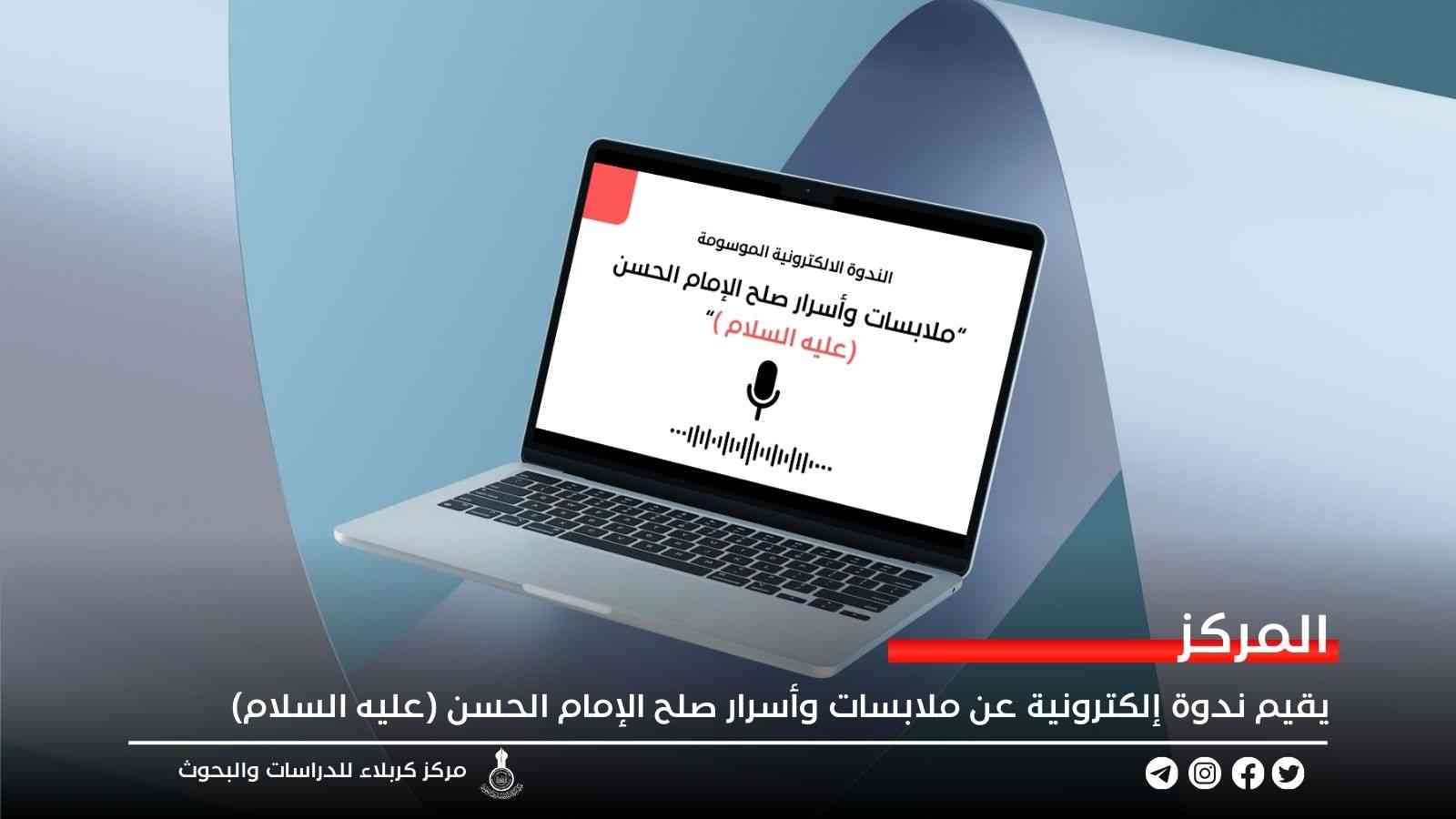 الندوة الالكترونية الموسومة

"ملابسات وأسرار صلح الإمام الحسن (عليه السلام)"

المركز

يقيم ندوة إلكترونية عن ملابسات وأسرار صلح الإمام الحسن (عليه السلام)

مركز كربلاء للدراسات والبحوث